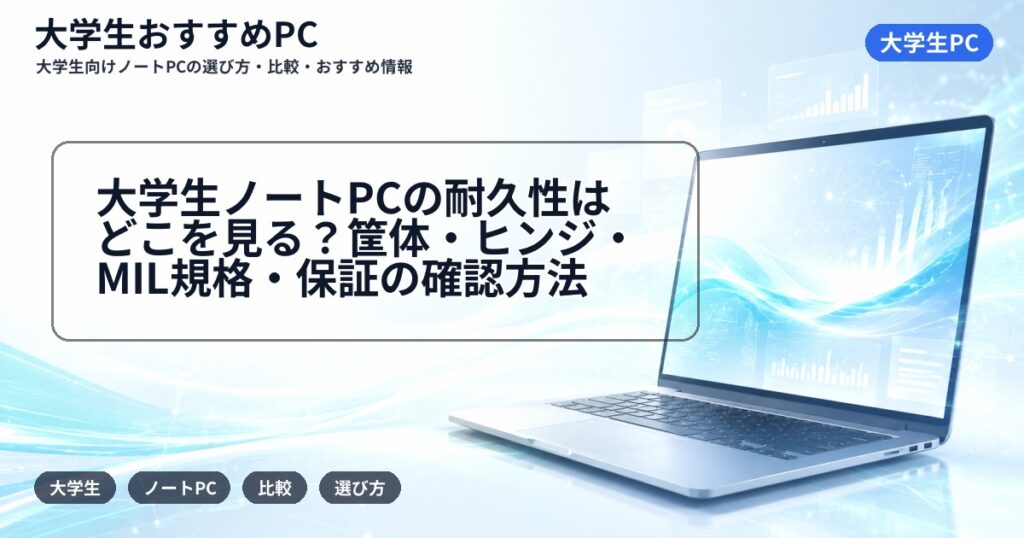 大学生おすすめPC
大学生向けノートPCの選び方・比較・おすすめ情報

大学生PC

大学生ノートPCの耐久性はどこを見る？筐体・ヒンジ・MIL規格・保証の確認方法

大学生
ノートPC
比較
選び方